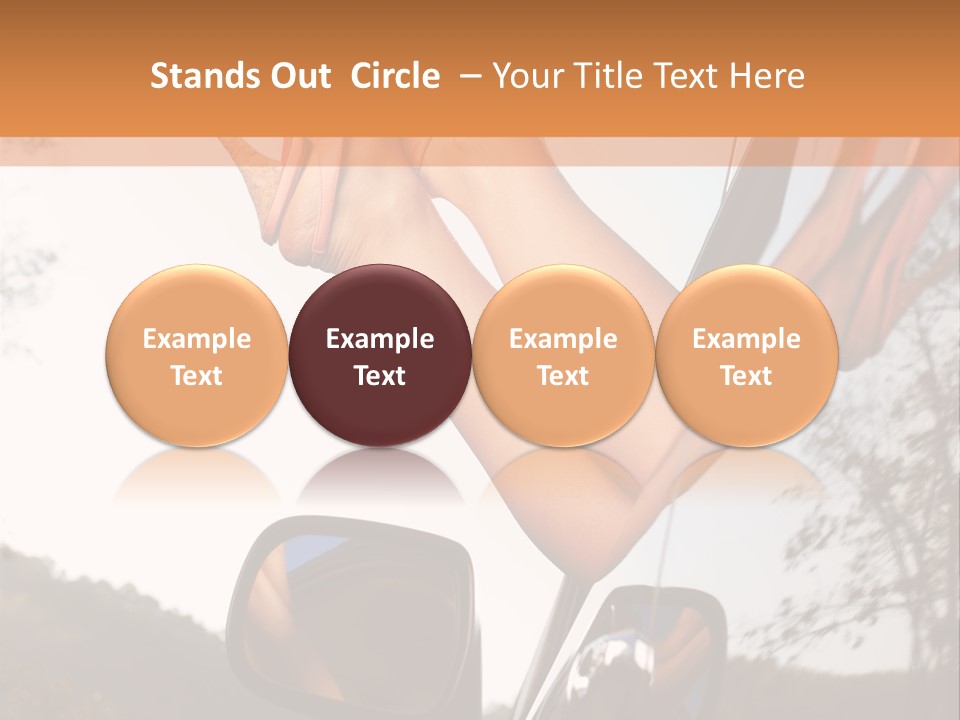 Stands Out Circle – Your Title Text Here

Example Text

Example Text

Example Text

Example Text